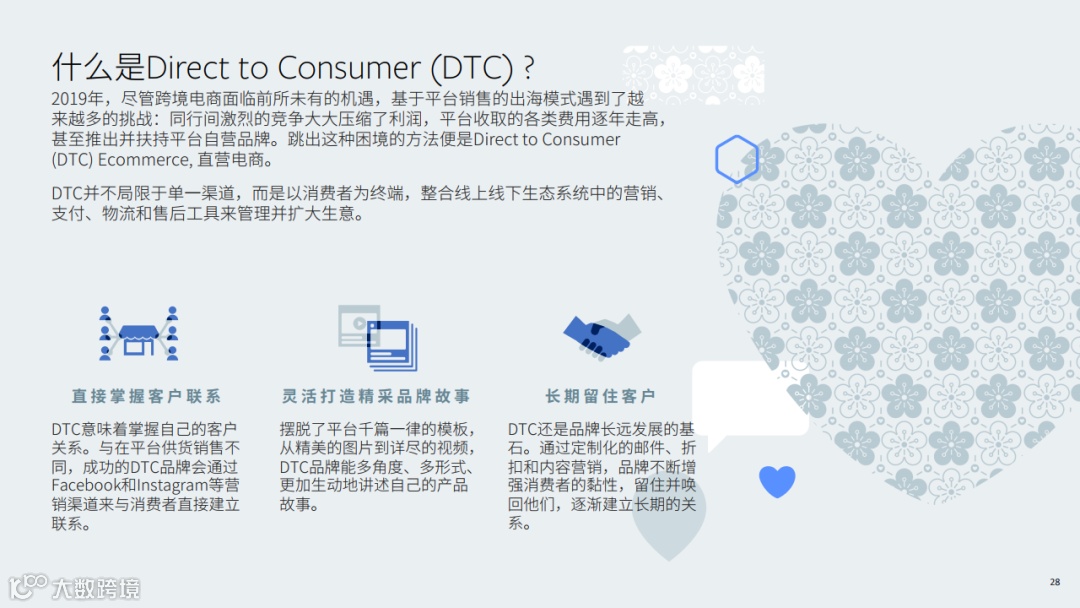 什么是Direct to Consumer (DTC)？

2019年，尽管跨境电商面临前所未有的机遇，基于平台销售的出海模式遇到了越来越多的挑战：同行间激烈的竞争大大压缩了利润，平台收取的各类费用逐年走高，甚至推出并扶持平台自营品牌。跳出这种困境的方法便是Direct to Consumer (DTC) Ecommerce, 直营电商。

DTC并不局限于单一渠道，而是以消费者为终端，整合线上线下生态系统中的营销、支付、物流和售后工具来管理并扩大生意。

直接掌握客户联系

DTC意味着掌握自己的客户关系。与在平台供货销售不同，成功的DTC品牌会通过Facebook和Instagram等营销渠道来与消费者直接建立联系。

灵活打造精采品牌故事

摆脱了平台千篇一律的模板，从精美的图片到详尽的视频，DTC品牌能多角度、多形式、更加生动地讲述自己的产品故事。

长期留住客户

DTC还是品牌长远发展的基石。通过定制化的邮件、折扣和内容营销，品牌不断增强消费者的黏性，留住并唤回他们，逐渐建立长期的关系。

大数跨境

28